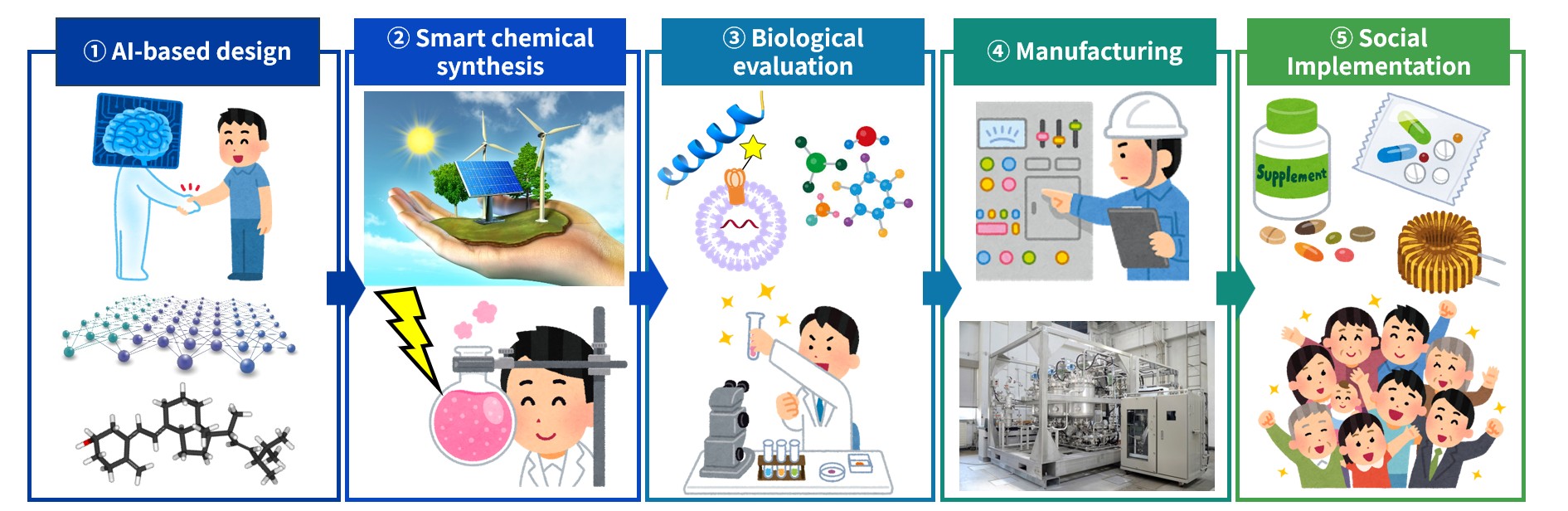 ① AI-based design

② Smart chemical synthesis

③ Biological evaluation

④ Manufacturing

⑤ Social Implementation

Supplement